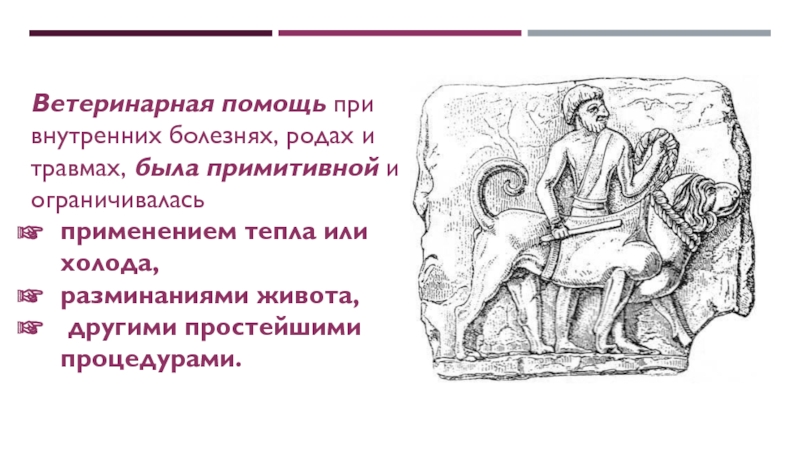 Ветеринарная помощь при внутренних болезнях, родах и травмах, была примитивной и ограничивалась

☞ применением тепла или холода,
☞ разминаниями живота,
☞ другими простейшими процедурами.